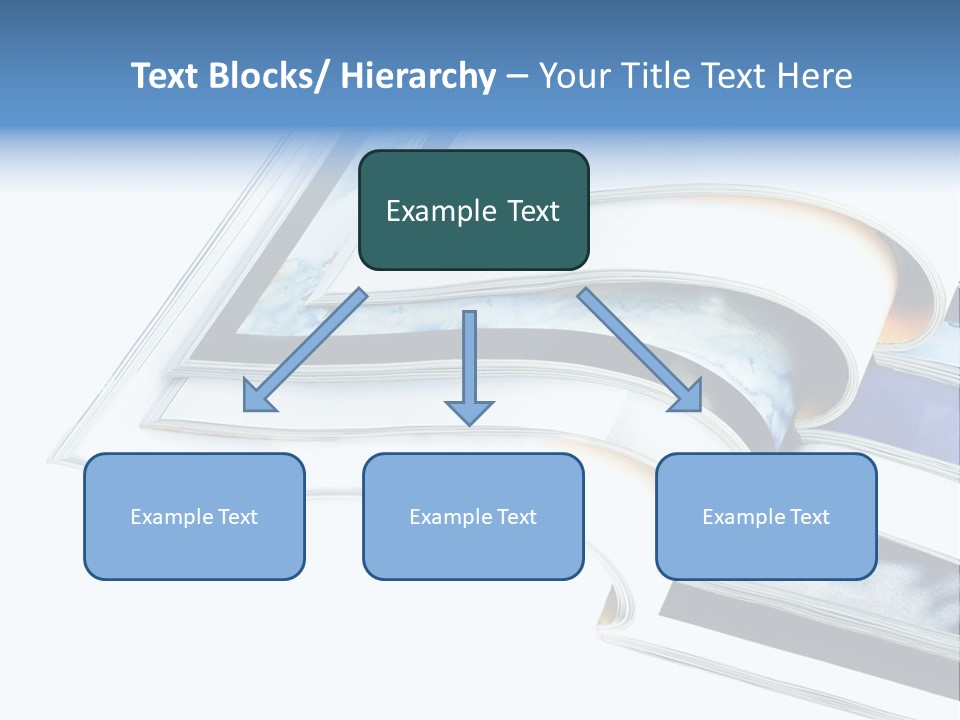 Text Blocks/ Hierarchy – Your Title Text Here

Example Text

Example Text

Example Text

Example Text